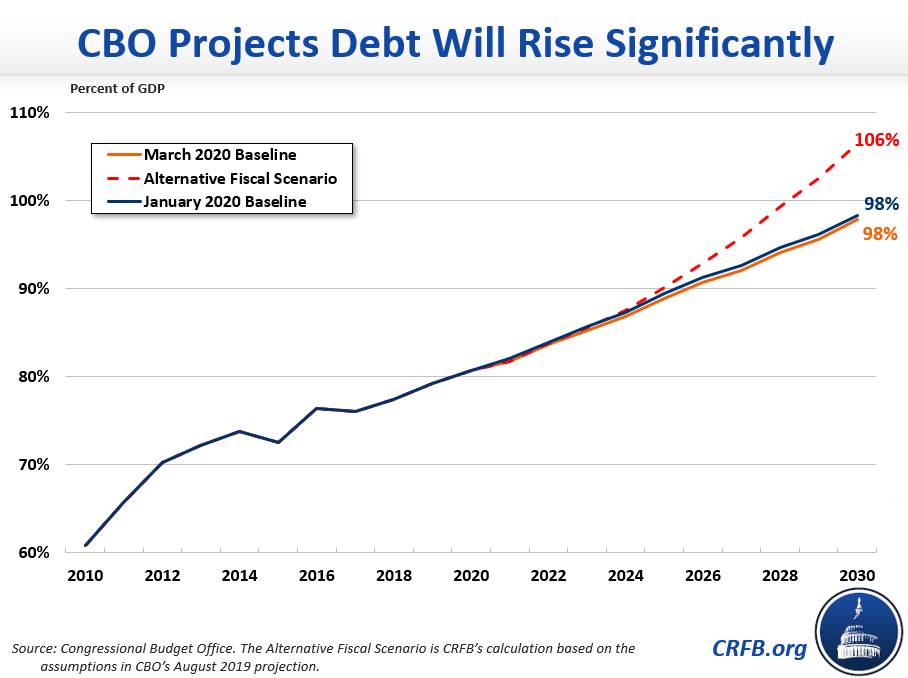 CBO Projects Debt Will Rise Significantly

Percent of GDP

110%
100%
90%
80%
70%
60%

March 2020 Baseline
Alternative Fiscal Scenario
January 2020 Baseline

106%
98%
98%

2010
2012
2014
2016
2018
2020
2022
2024
2026
2028
2030

Source: Congressional Budget Office. The Alternative Fiscal Scenario is CRFB's calculation based on the assumptions in CBO's August 2019 projection.

CRFB.org